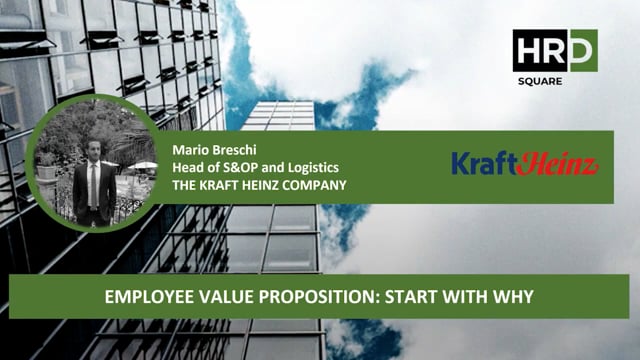 HRD
SQUARE

Mario Breschi
Head of S&OP and Logistics
THE KRAFT HEINZ COMPANY

KraftHeinz

EMPLOYEE VALUE PROPOSITION: START WITH WHY